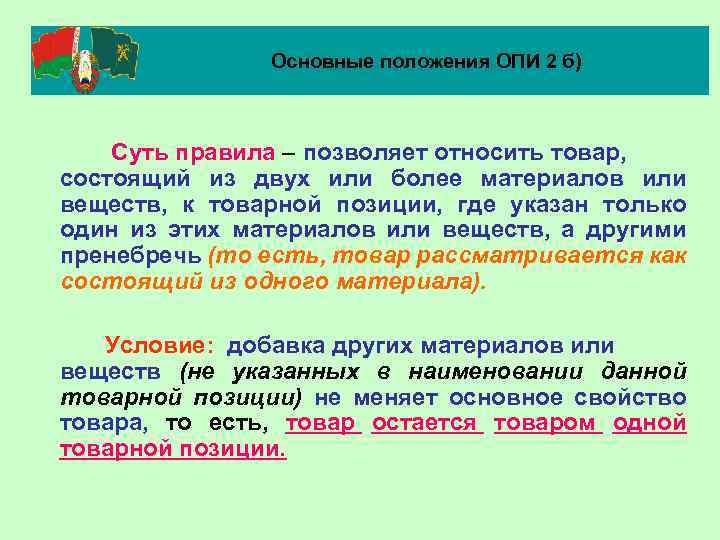 Основные положения ОПИ 2 б)

Суть правила – позволяет относить товар, состоящий из двух или более материалов или веществ, к товарной позиции, где указан только один из этих материалов или веществ, а другими пренебречь (то есть, товар рассматривается как состоящий из одного материала).

Условие: добавка других материалов или веществ (не указанных в наименовании данной товарной позиции) не меняет основное свойство товара, то есть, товар остается товаром одной товарной позиции.